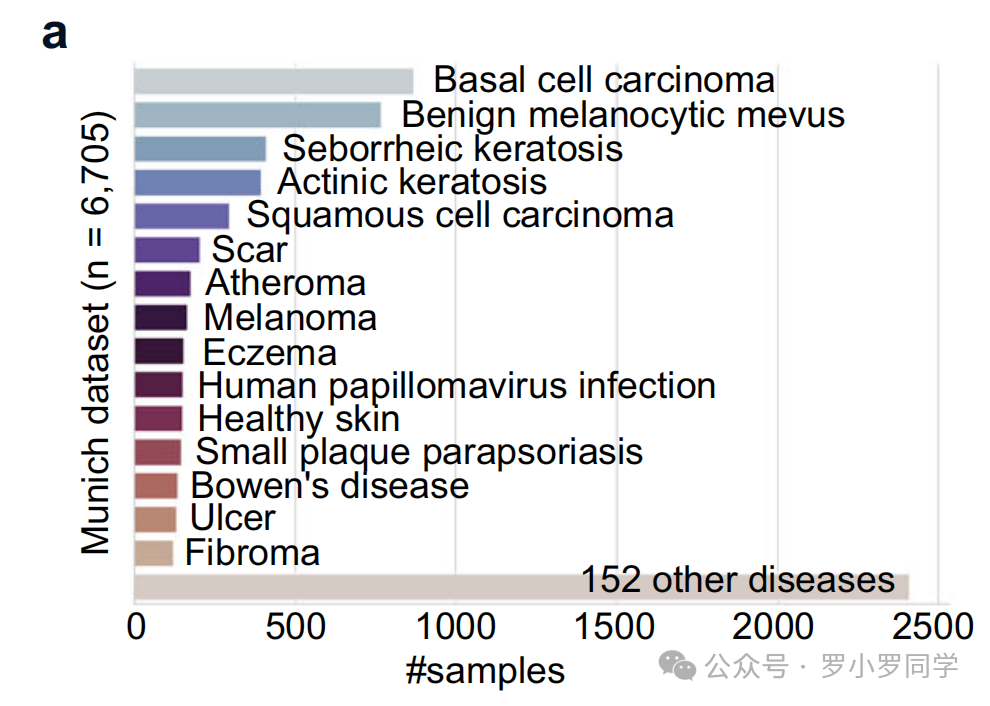 a

Munich dataset (n = 6,705)

Basal cell carcinoma
Benign melanocytic mevus
Seborrheic keratosis
Actinic keratosis
Squamous cell carcinoma
Scar
Atheroma
Melanoma
Eczema
Human papillomavirus infection
Healthy skin
Small plaque parapsoriasis
Bowen's disease
Ulcer
Fibroma
152 other diseases

0 500 1000 1500 2000 2500
#samples

公众号 · 罗小罗同学